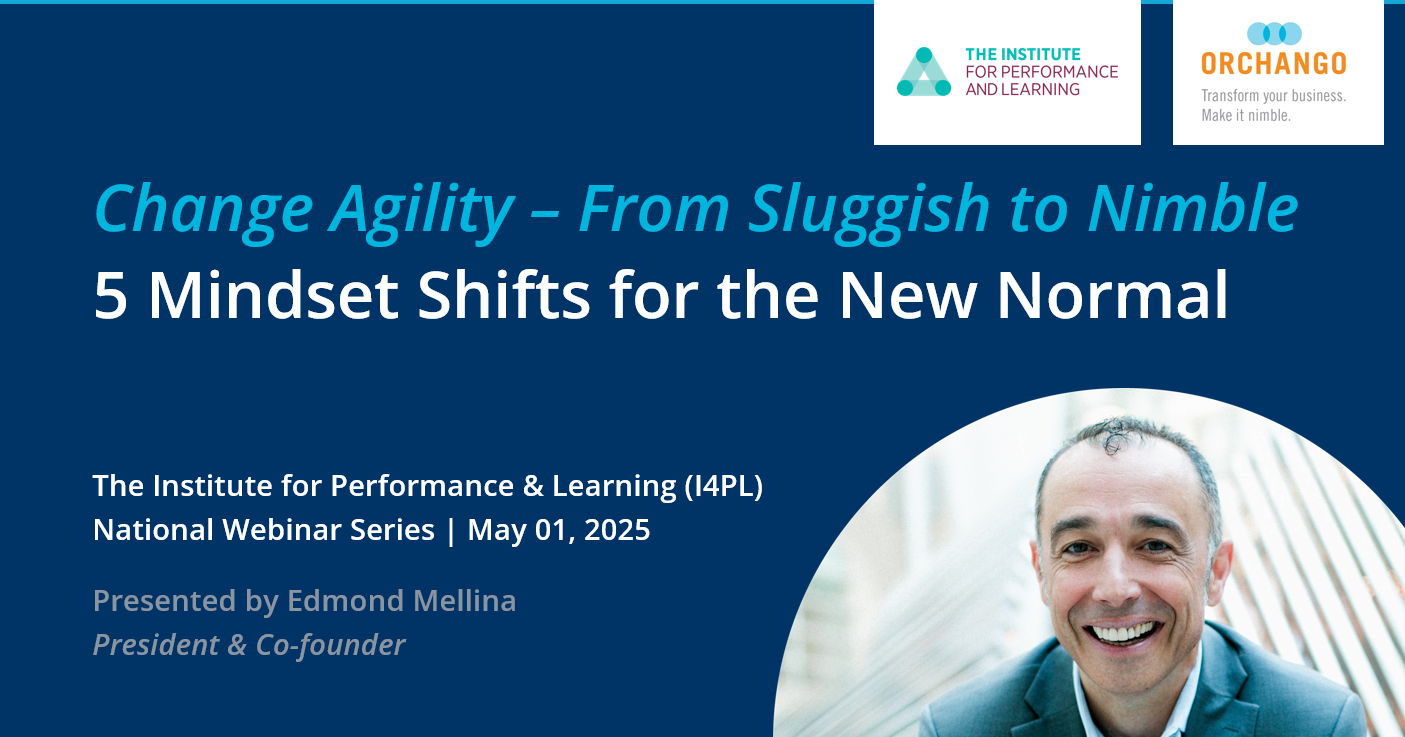 THE INSTITUTE FOR PERFORMANCE AND LEARNING

ORCHANGO
Transform your business.
Make it nimble.

Change Agility – From Sluggish to Nimble
5 Mindset Shifts for the New Normal

The Institute for Performance & Learning (I4PL)
National Webinar Series | May 01, 2025

Presented by Edmond Mellina
President & Co-founder